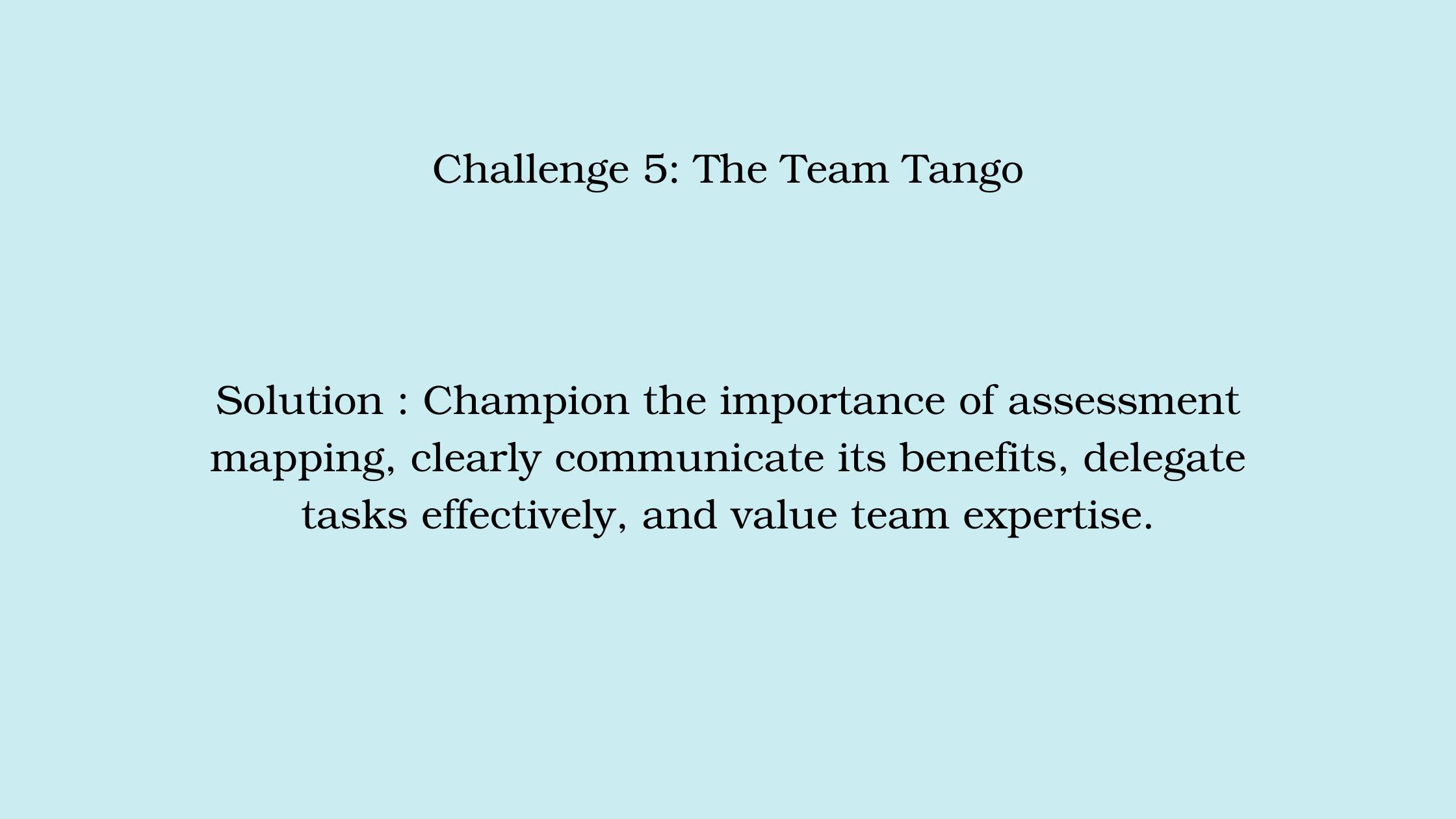 Challenge 5: The Team Tango

Solution : Champion the importance of assessment mapping, clearly communicate its benefits, delegate tasks effectively, and value team expertise.